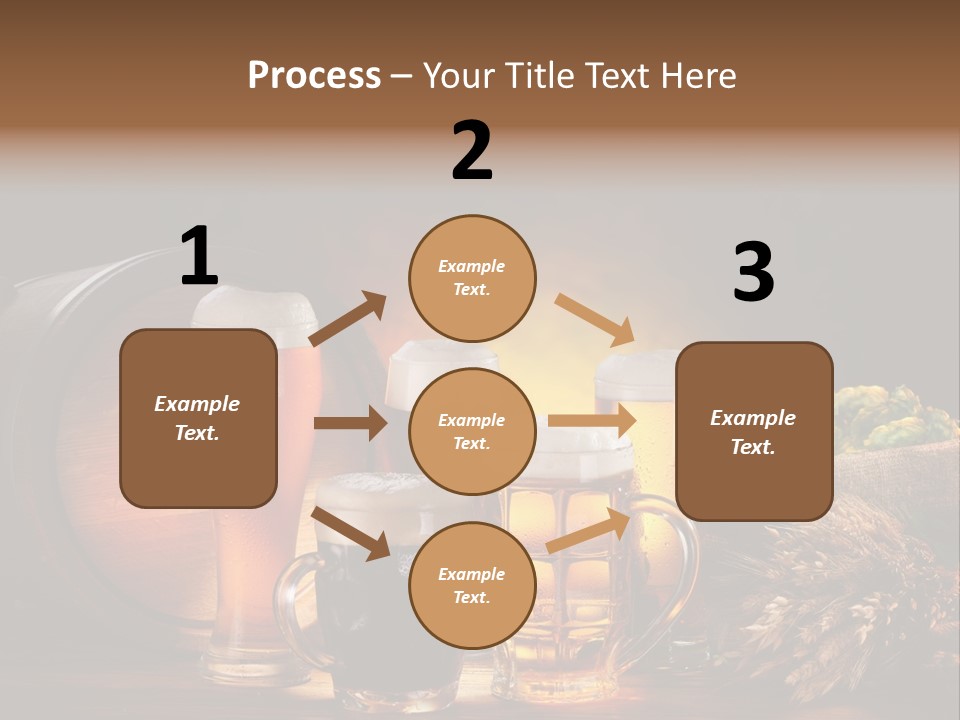 Process – Your Title Text Here

1

Example Text.

2

Example Text.

Example Text.

Example Text.

3

Example Text.